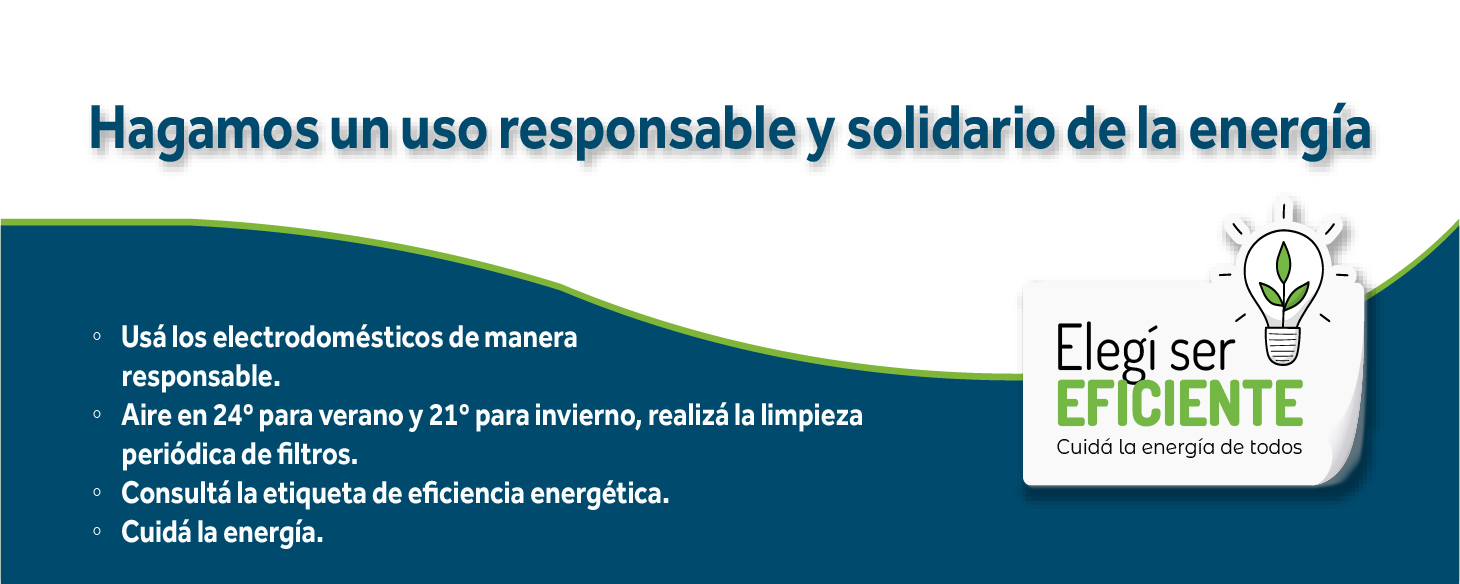 Hagamos un uso responsable y solidario de la energía

◦ Usá los electrodomésticos de manera responsable.
◦ Aire en 24° para verano y 21° para invierno, realizá la limpieza periódica de filtros.
◦ Consultá la etiqueta de eficiencia energética.
◦ Cuidá la energía.

Elegí ser
EFICIENTE
Cuidá la energía de todos